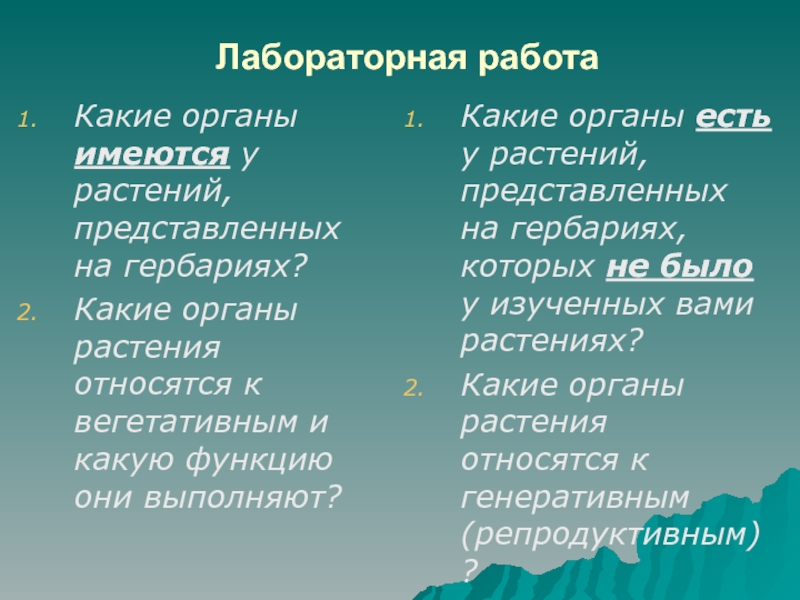 Лабораторная работа

1. Какие органы имеются у растений, представленных на гербариях?
2. Какие органы растения относятся к вегетативным и какую функцию они выполняют?

1. Какие органы есть у растений, представленных на гербариях, которых не было у изученных вами растениях?
2. Какие органы растения относятся к генеративным (репродуктивным) ?